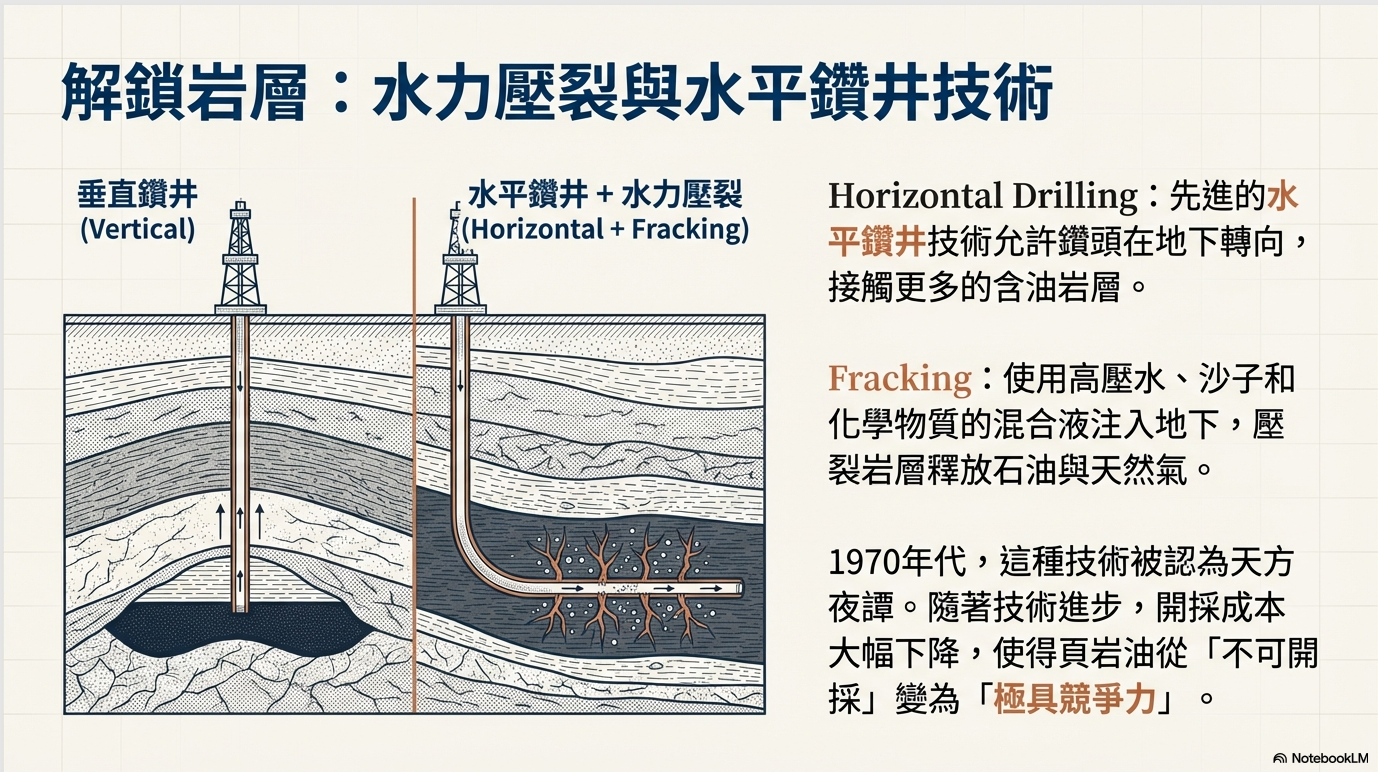 解鎖岩層：水力壓裂與水平鑽井技術

垂直鑽井
(Vertical)

水平鑽井 + 水力壓裂
(Horizontal + Fracking)

Horizontal Drilling：先進的水平鑽井技術允許鑽頭在地下轉向，接觸更多的含油岩層。

Fracking：使用高壓水、沙子和化學物質的混合液注入地下，壓裂岩層釋放石油與天然氣。

1970年代，這種技術被認為天方夜譚。隨著技術進步，開採成本大幅下降，使得頁岩油從「不可開採」變為「極具競爭力」。

NotebookLM